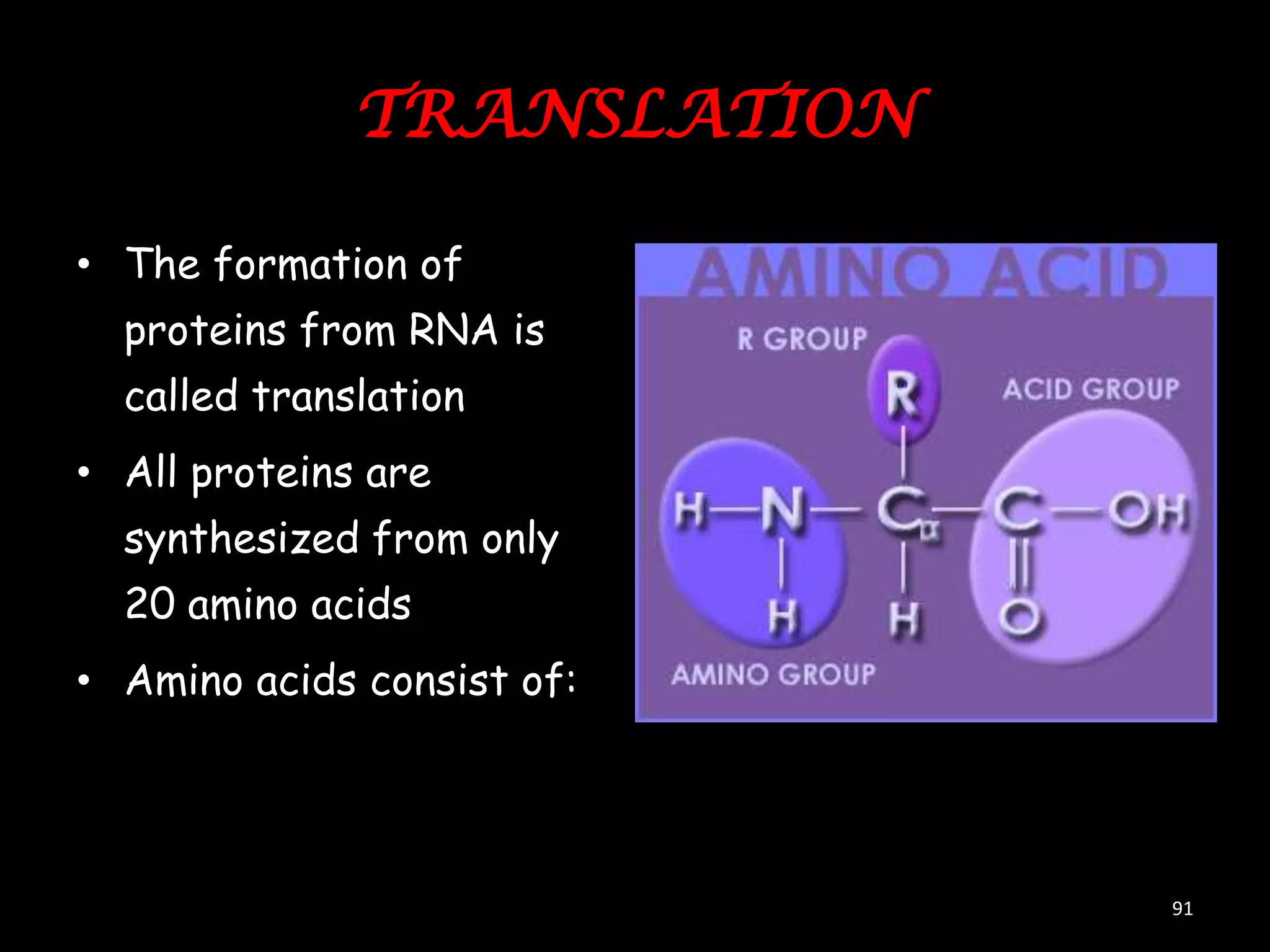 TRANSLATION

• The formation of proteins from RNA is called translation

• All proteins are synthesized from only 20 amino acids

• Amino acids consist of:

AMINO ACID

R GROUP

R

ACID GROUP

H—N—$C_\alpha$—C—OH

H H O

AMINO GROUP

91